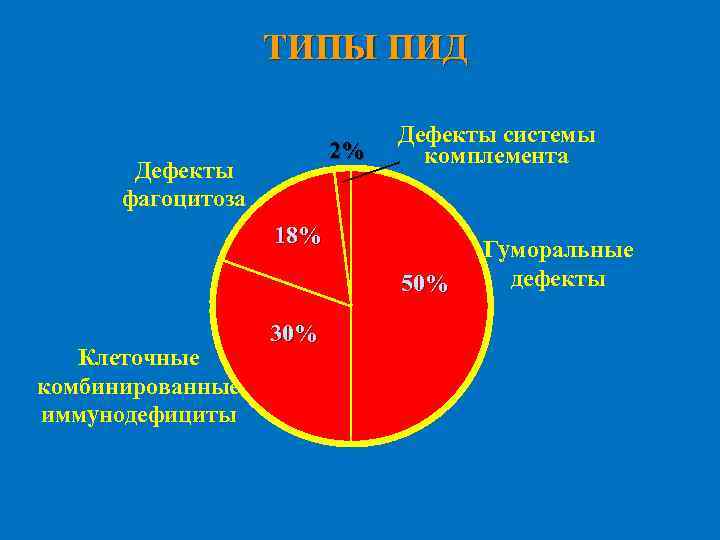 ТИПЫ ПИД

2%

Дефекты системы комплемента

Дефекты фагоцитоза

18%

Гуморальные дефекты

50%

30%

Клеточные комбинированные иммунодефициты